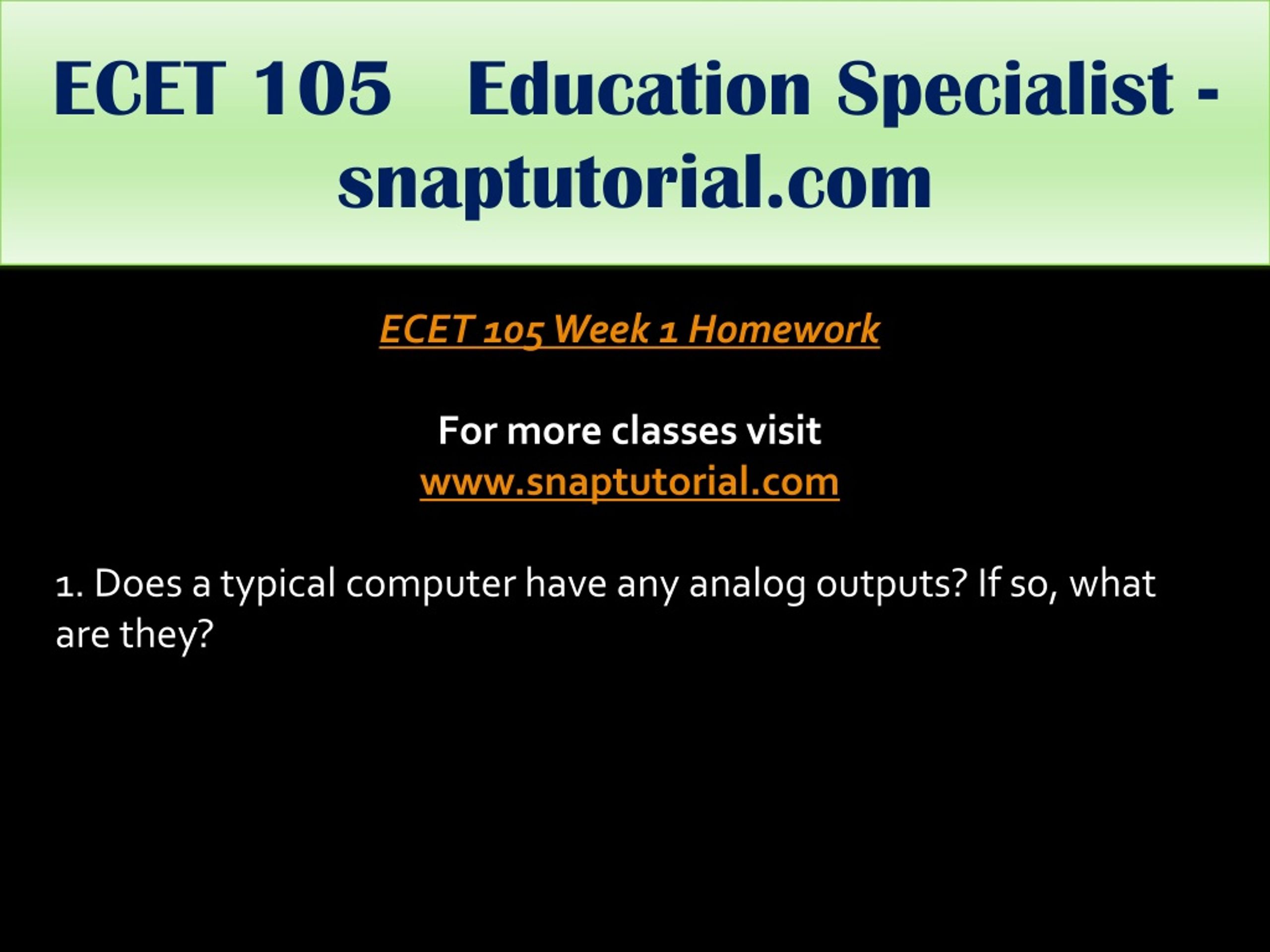 ECET 105 Education Specialist - snaptutorial.com

ECET 105 Week 1 Homework

For more classes visit
www.snaptutorial.com

1. Does a typical computer have any analog outputs? If so, what are they?